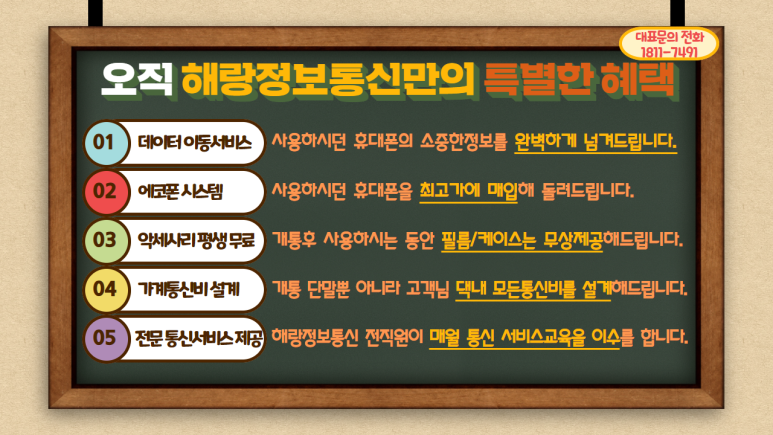 대표문의 전화
1811-7491

오직 해랑정보통신만의 특별한 혜택

01 데이터 이동서비스 사용하시던 휴대폰의 소중한정보를 완벽하게 넘겨드립니다.

02 에코폰 시스템 사용하시던 휴대폰을 최고가에 매입해 돌려드립니다.

03 악세사리 평생 무료 개통후 사용하시는 동안 필름/케이스는 무상제공해드립니다.

04 가계통신비 설계 개통 단말뿐 아니라 고객님 댁내 모든통신비를 설계해드립니다.

05 전문 통신서비스 제공 해랑정보통신 전직원이 매월 통신 서비스교육을 이수를 합니다.